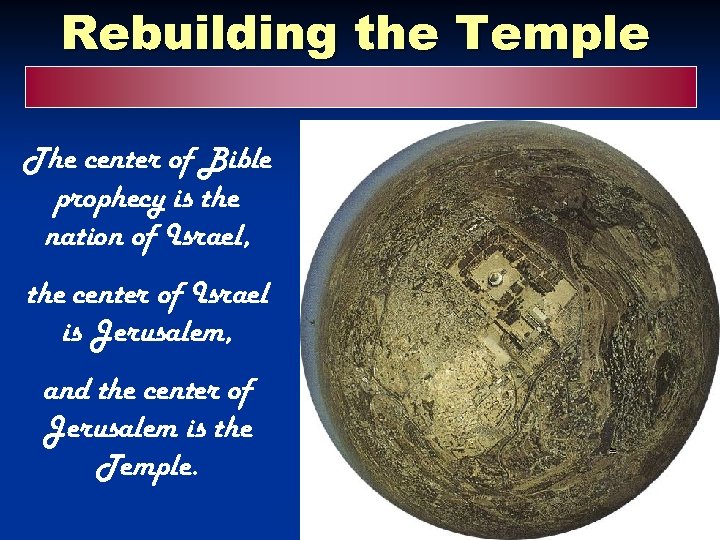 Rebuilding the Temple

The center of Bible prophecy is the nation of Israel,

the center of Israel is Jerusalem,

and the center of Jerusalem is the Temple.